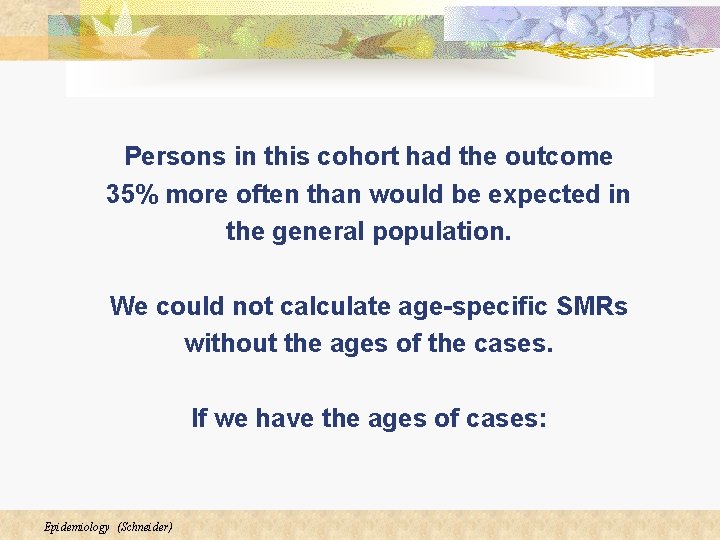 Persons in this cohort had the outcome 35% more often than would be expected in the general population.

We could not calculate age-specific SMRs without the ages of the cases.

If we have the ages of cases:

Epidemiology (Schneider)